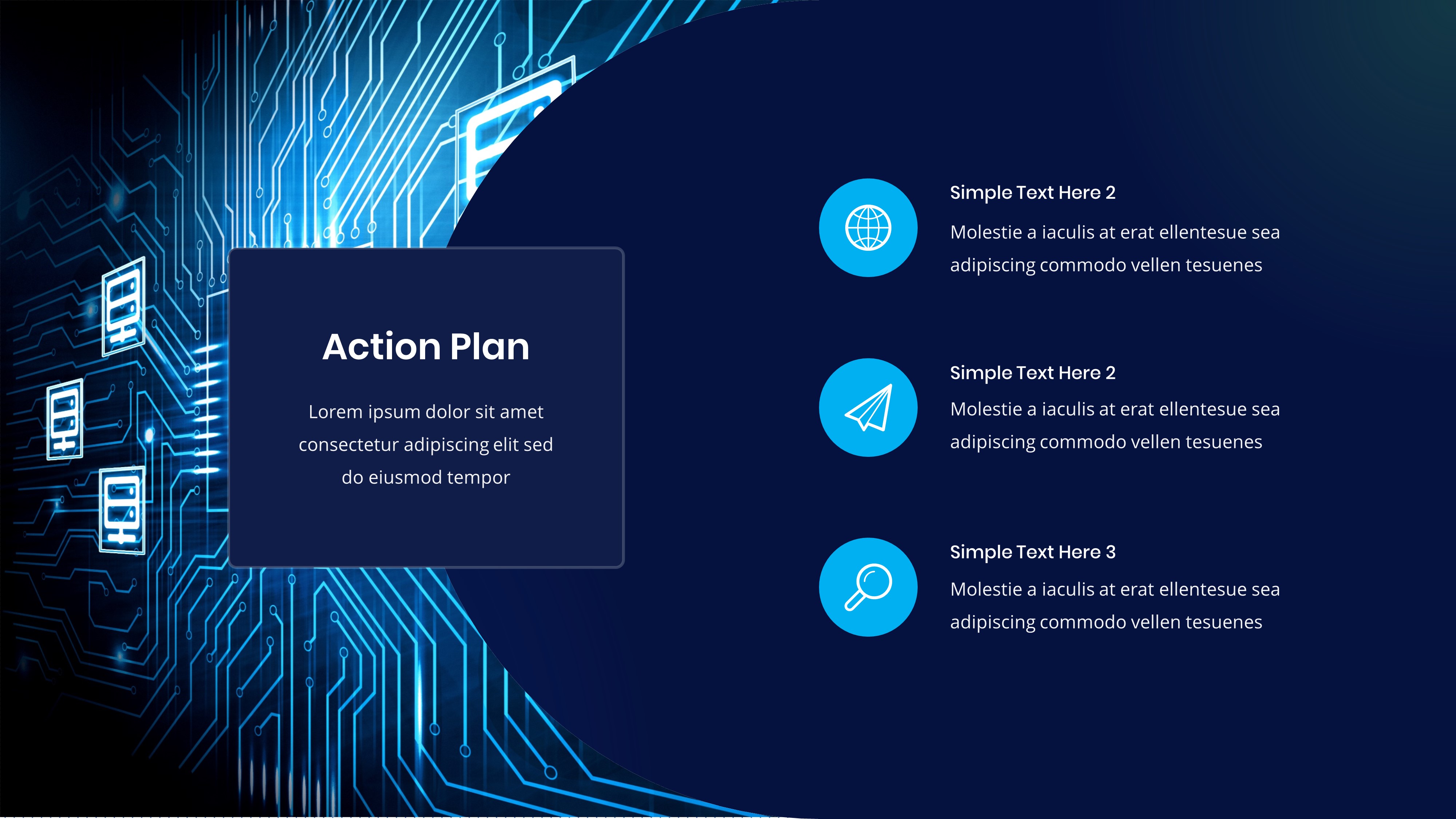 Action Plan

Lorem ipsum dolor sit amet consectetur adipiscing elit sed do eiusmod tempor

Simple Text Here 2

Molestie a iaculis at erat ellentesue sea adipiscing commodo vellen tesuenes

Simple Text Here 2

Molestie a iaculis at erat ellentesue sea adipiscing commodo vellen tesuenes

Simple Text Here 3

Molestie a iaculis at erat ellentesue sea adipiscing commodo vellen tesuenes